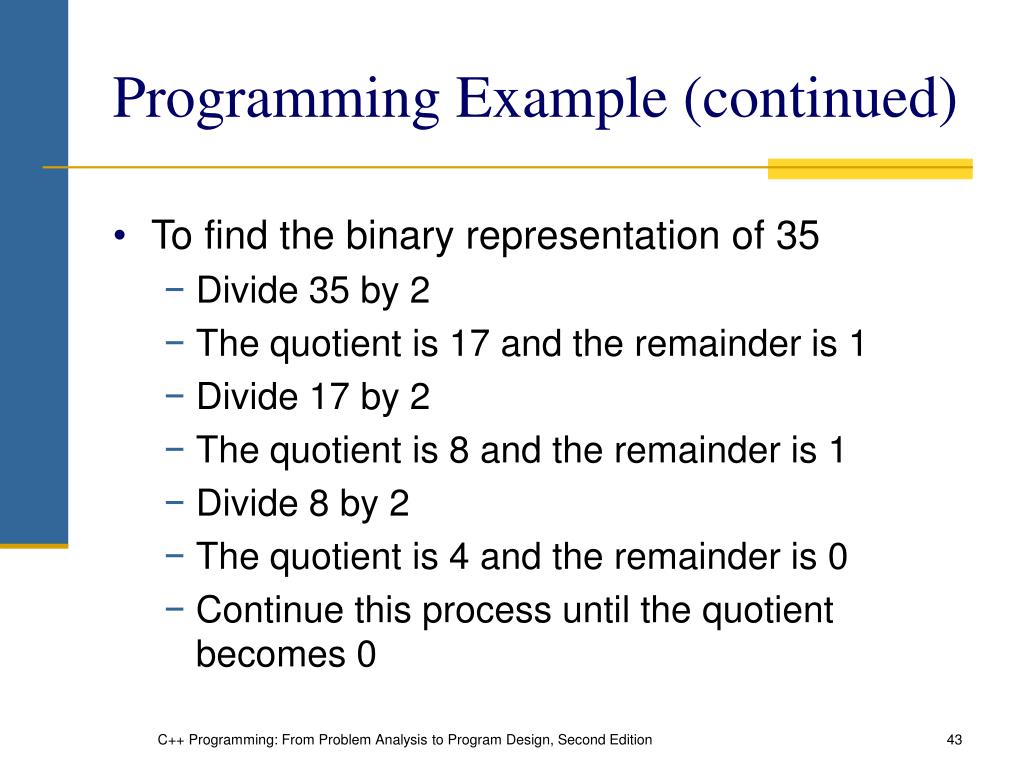 Programming Example (continued)

• To find the binary representation of 35
  − Divide 35 by 2
  − The quotient is 17 and the remainder is 1
  − Divide 17 by 2
  − The quotient is 8 and the remainder is 1
  − Divide 8 by 2
  − The quotient is 4 and the remainder is 0
  − Continue this process until the quotient becomes 0

C++ Programming: From Problem Analysis to Program Design, Second Edition

43